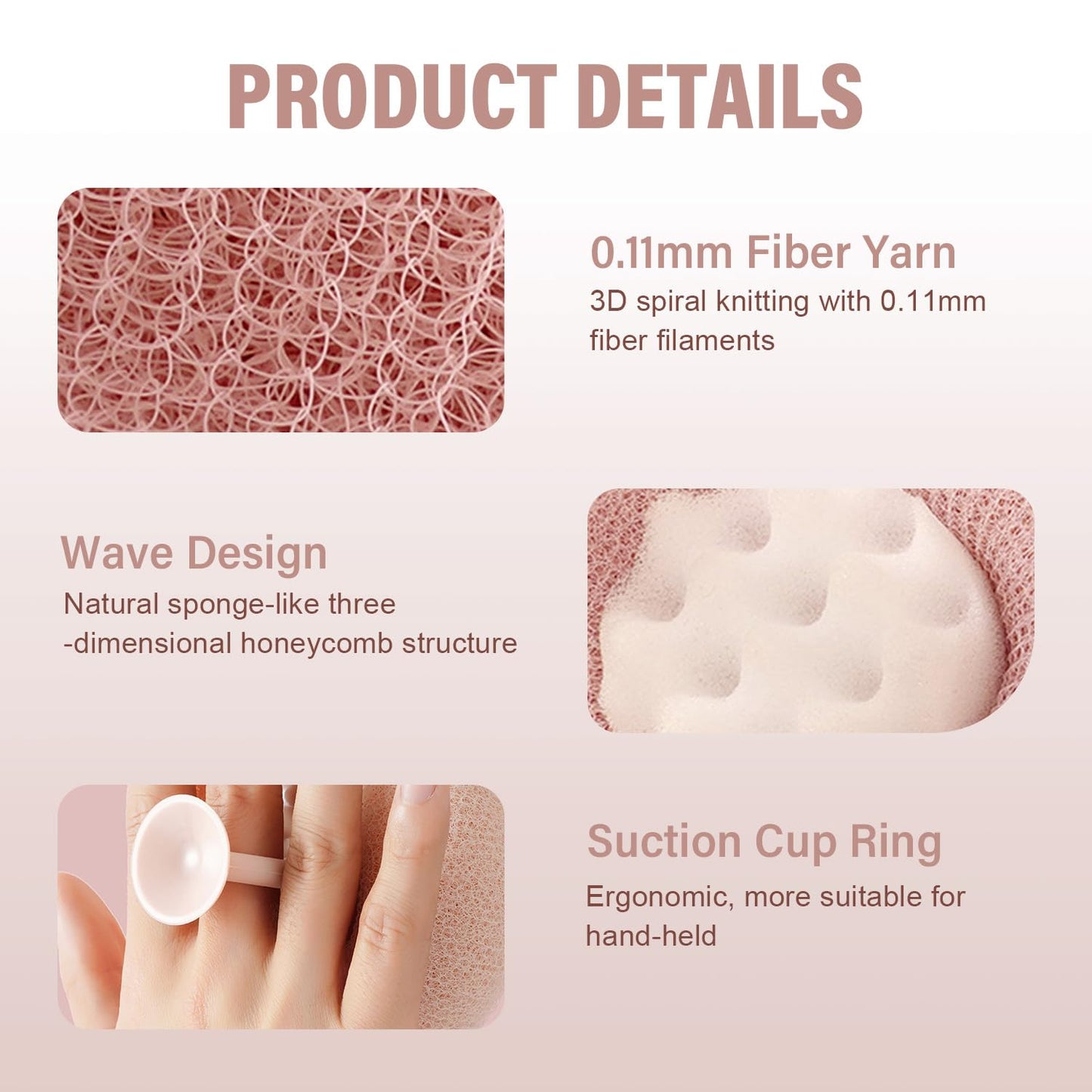 PRODUCT DETAILS

0.11mm Fiber Yarn
3D spiral knitting with 0.11mm fiber filaments

Wave Design
Natural sponge-like three -dimensional honeycomb structure

Suction Cup Ring
Ergonomic, more suitable for hand-held